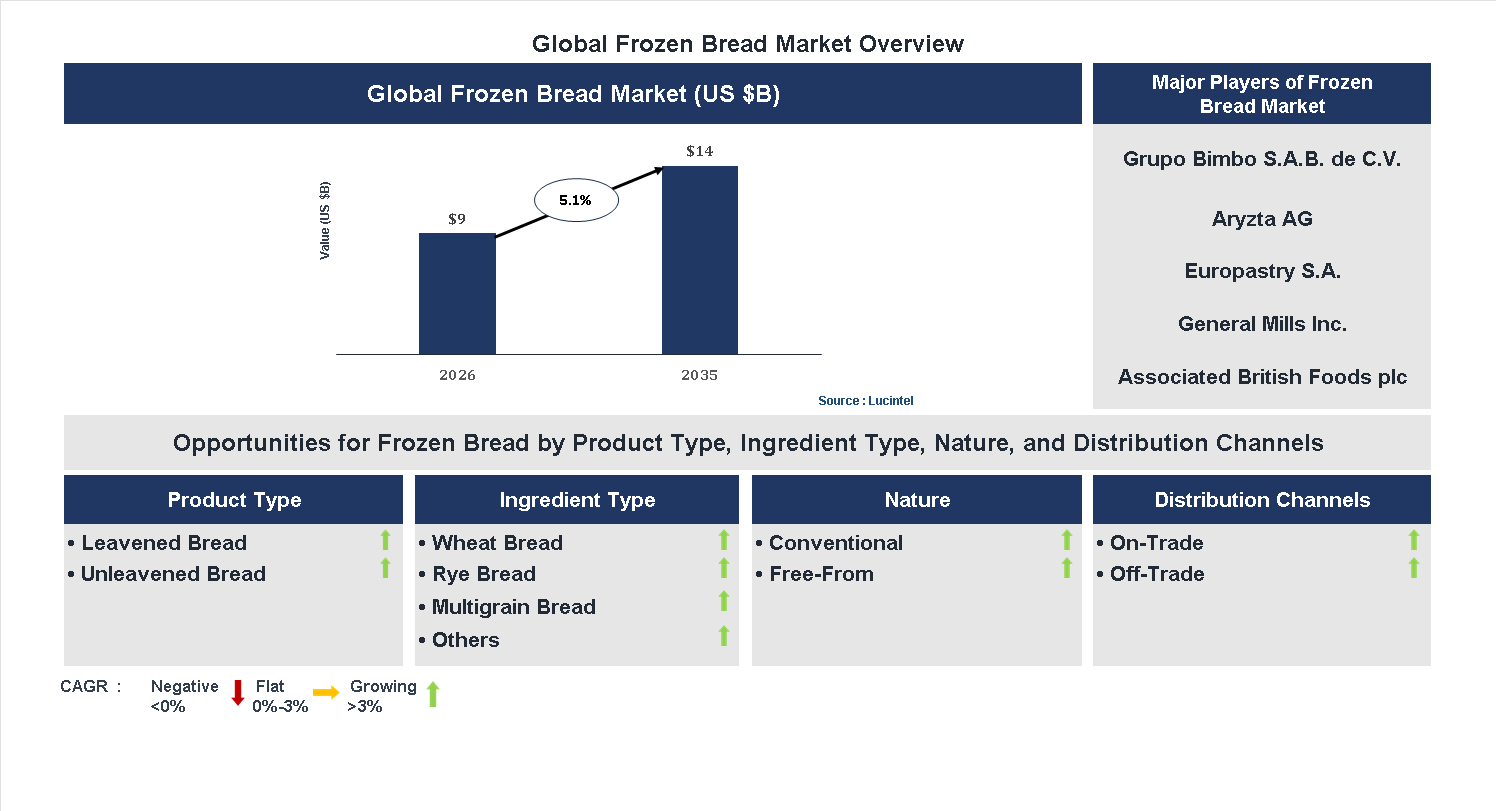 Global Frozen Bread Market Overview

Global Frozen Bread Market (US $B)

Value (US $B)

$9

5.1%

$14

2026

2035

Source : Lucintel

Major Players of Frozen Bread Market

Grupo Bimbo S.A.B. de C.V.

Aryzta AG

Europastry S.A.

General Mills Inc.

Associated British Foods plc

Opportunities for Frozen Bread by Product Type, Ingredient Type, Nature, and Distribution Channels

Product Type

• Leavened Bread
• Unleavened Bread

Ingredient Type

• Wheat Bread
• Rye Bread
• Multigrain Bread
• Others

Nature

• Conventional
• Free-From

Distribution Channels

• On-Trade
• Off-Trade

CAGR : Negative <0% Flat 0%-3% Growing >3%